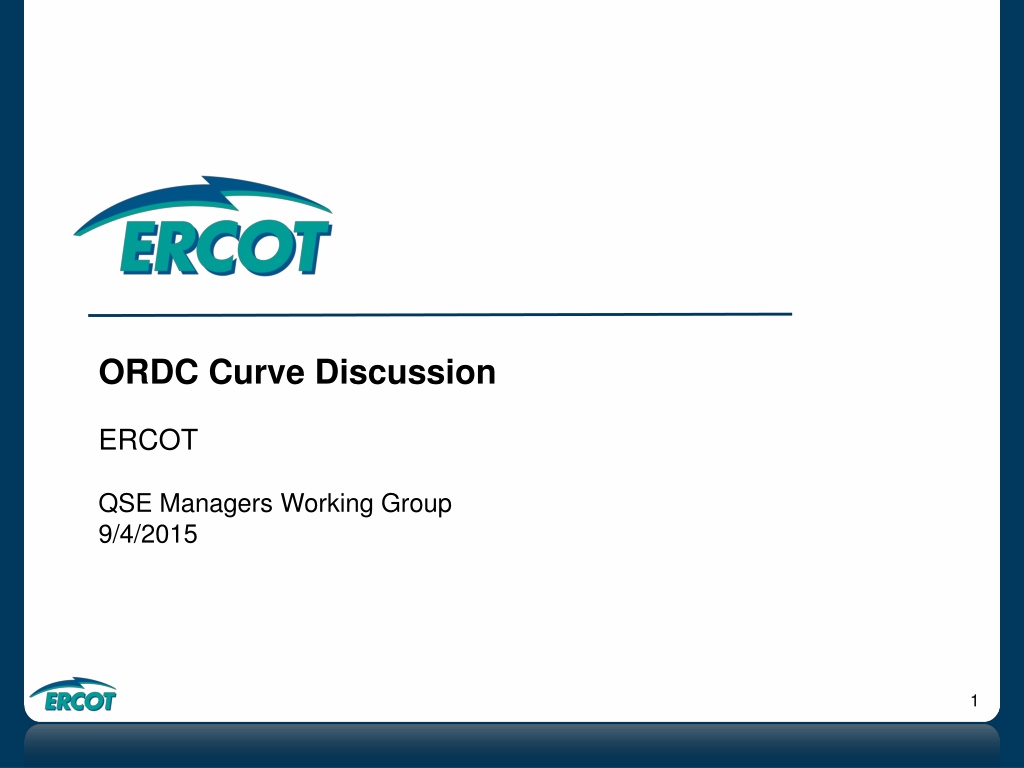 ERCOT

ORDC Curve Discussion

ERCOT

QSE Managers Working Group
9/4/2015

ERCOT

1